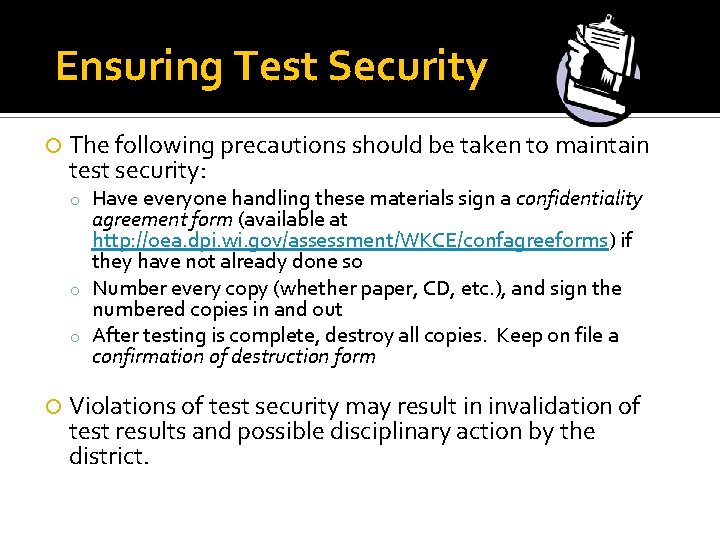 Ensuring Test Security

The following precautions should be taken to maintain test security:

Have everyone handling these materials sign a confidentiality agreement form (available at http://oea.dpi.wi.gov/assessment/WKCE/confagreeforms) if they have not already done so

Number every copy (whether paper, CD, etc.), and sign the numbered copies in and out

After testing is complete, destroy all copies. Keep on file a confirmation of destruction form

Violations of test security may result in invalidation of test results and possible disciplinary action by the district.